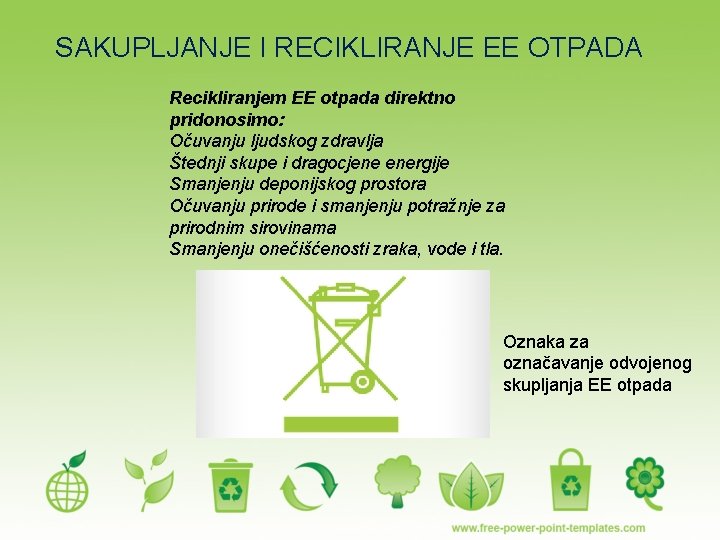 SAKUPLJANJE I RECIKLIRANJE EE OTPADA

Recikliranjem EE otpada direktno pridonosimo:
Očuvanju ljudskog zdravlja
Štednji skupe i dragocjene energije
Smanjenju deponijskog prostora
Očuvanju prirode i smanjenju potražnje za prirodnim sirovinama
Smanjenju onečišćenosti zraka, vode i tla.

Oznaka za označavanje odvojenog skupljanja EE otpada

www.free-power-point-templates.com